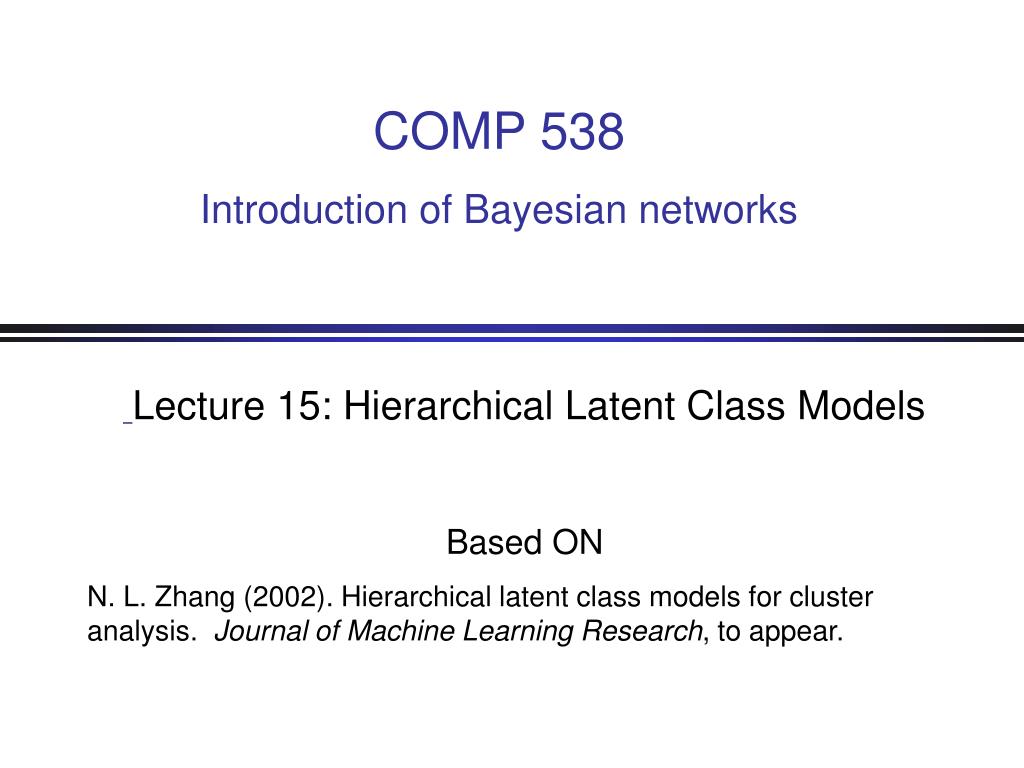 COMP 538

Introduction of Bayesian networks

Lecture 15: Hierarchical Latent Class Models

Based ON

N. L. Zhang (2002). Hierarchical latent class models for cluster analysis. Journal of Machine Learning Research, to appear.